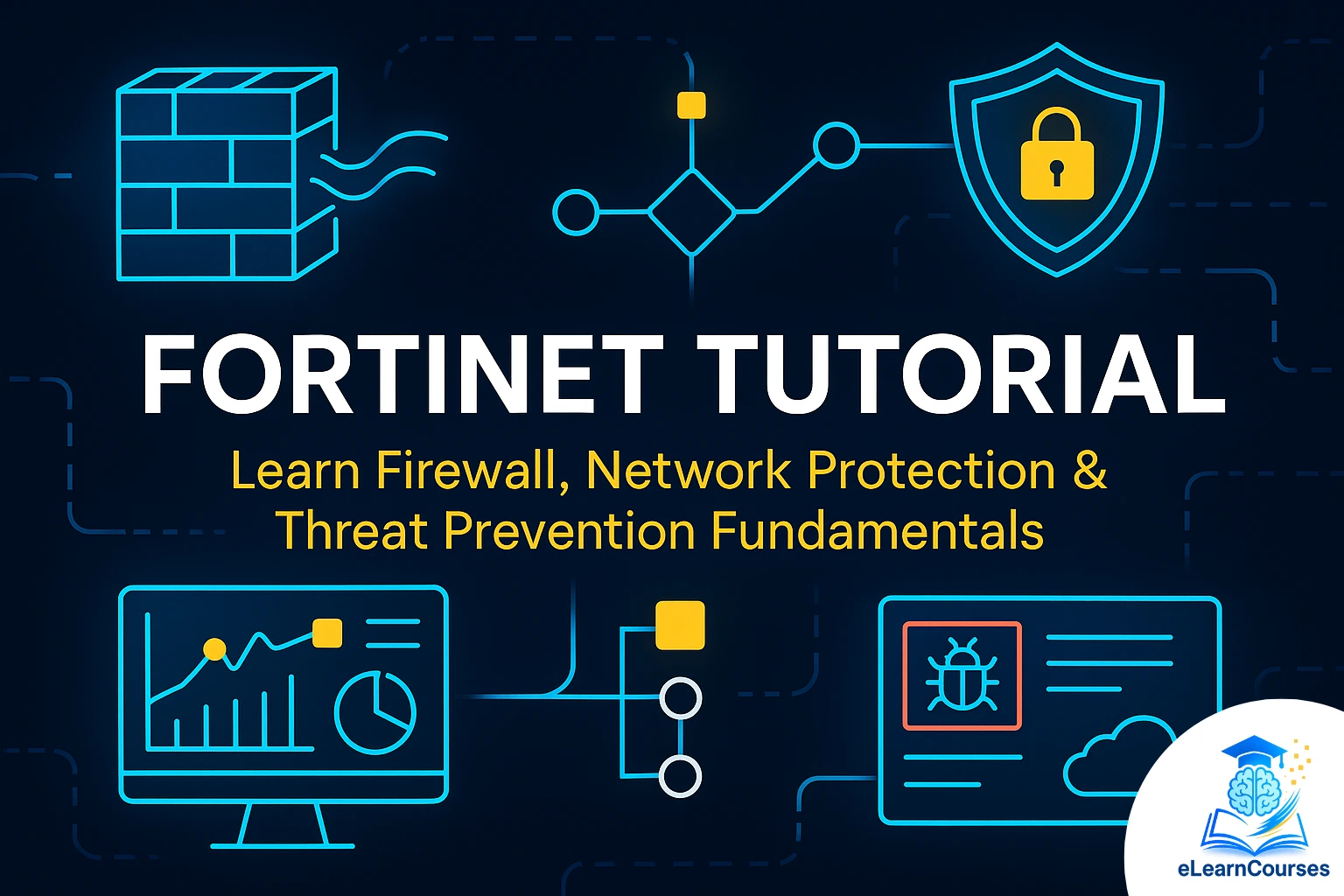 FORTINET TUTORIAL

Learn Firewall, Network Protection & Threat Prevention Fundamentals

eLearnCourses